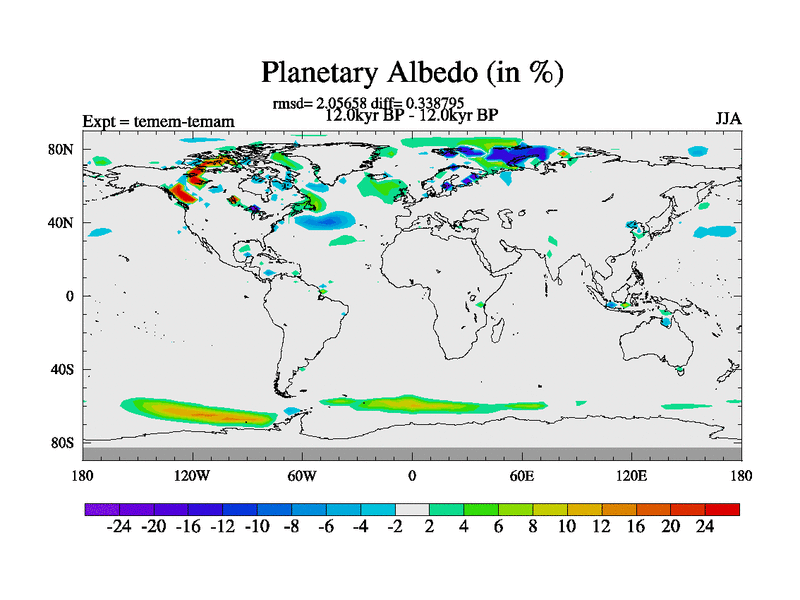 Planetary Albedo (in %)

rmsd= 2.05658 diff= 0.338795
12.0kyr BP - 12.0kyr BP

Expt = temem-temam

JJA

80N
40N
0
40S
80S

180 120W 60W 0 60E 120E 180

-24 -20 -16 -12 -10 -8 -6 -4 -2 2 4 6 8 10 12 16 20 24